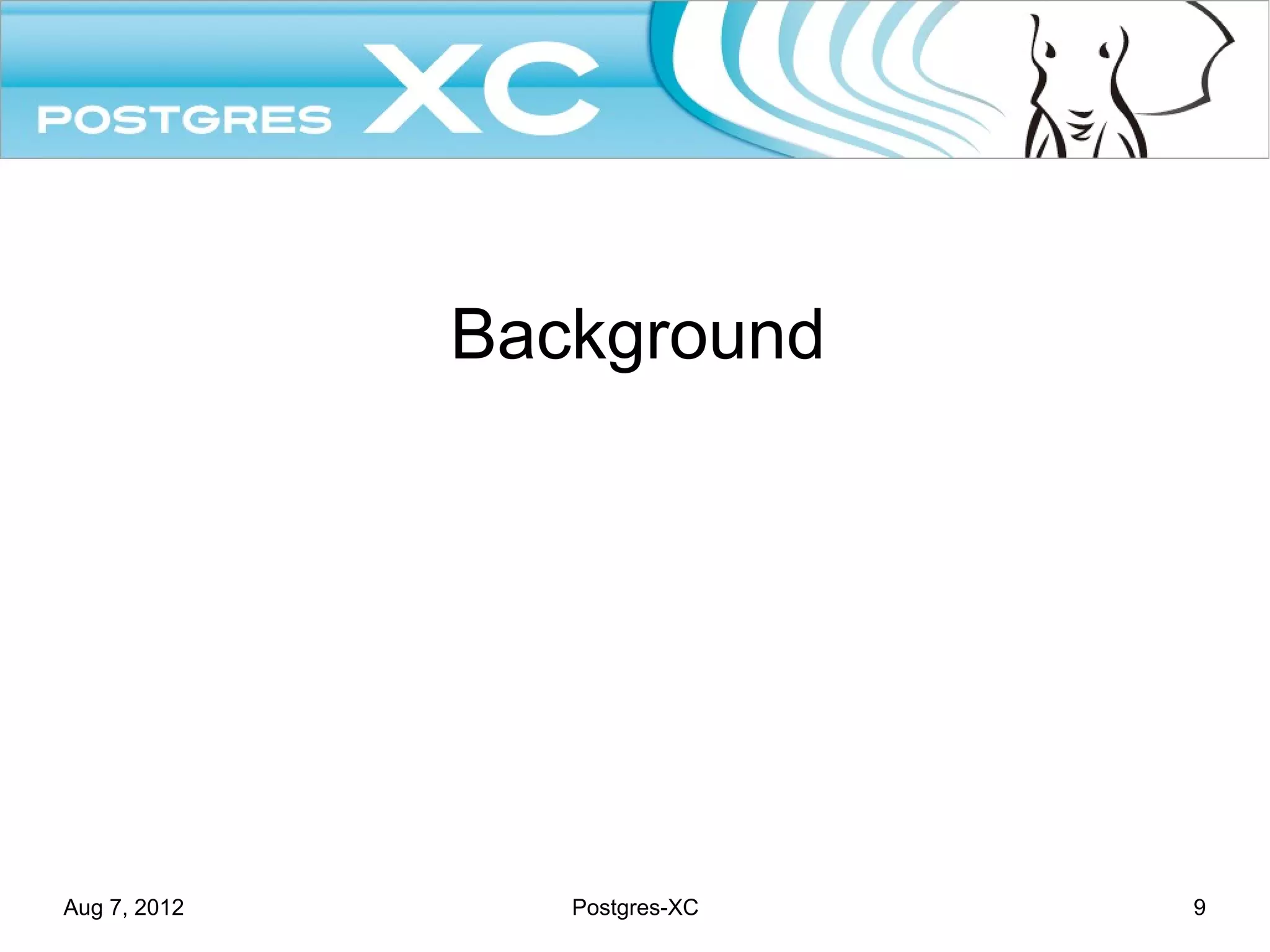 POSTGRES XC

Background

Aug 7, 2012

Postgres-XC

9